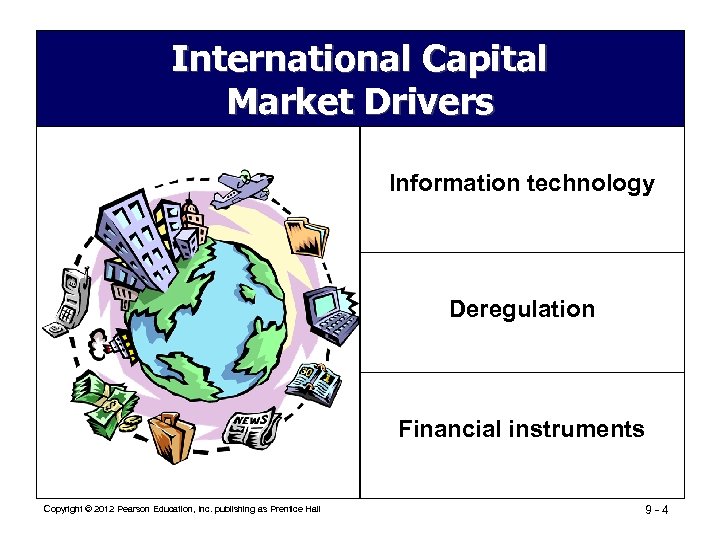 International Capital Market Drivers

NEWS

Information technology

Deregulation

Financial instruments

Copyright © 2012 Pearson Education, Inc. publishing as Prentice Hall

9 - 4